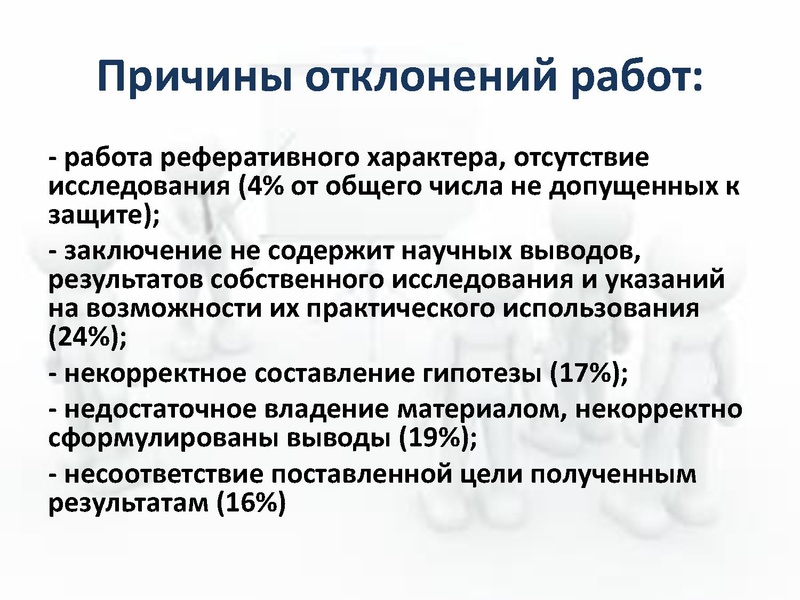 Причины отклонений работ:

- работа реферативного характера, отсутствие исследования (4% от общего числа не допущенных к защите);

- заключение не содержит научных выводов, результатов собственного исследования и указаний на возможности их практического использования (24%);

- некорректное составление гипотезы (17%);

- недостаточное владение материалом, некорректно сформулированы выводы (19%);

- несоответствие поставленной цели полученным результатам (16%)